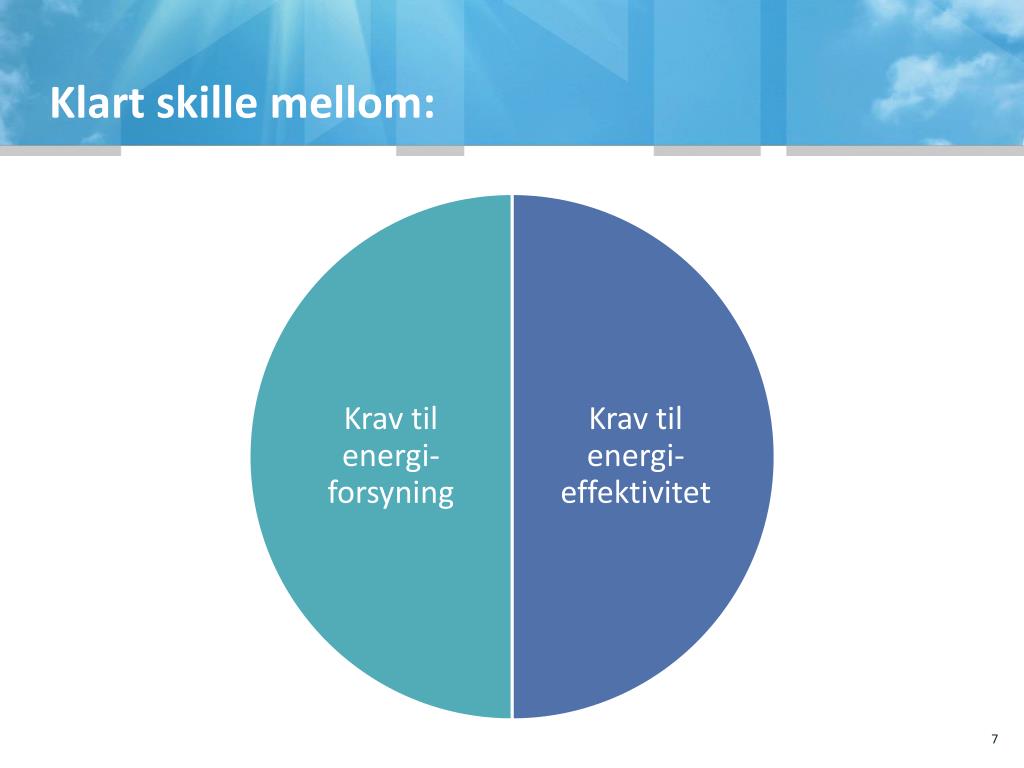 Klart skille mellom:

Krav til energiforsyning

Krav til energieffektivitet

7